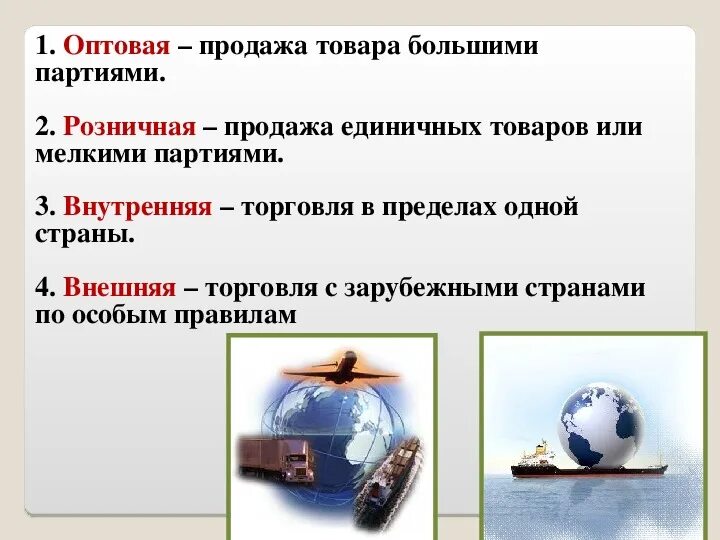 1. Оптовая – продажа товара большими партиями.

2. Розничная – продажа единичных товаров или мелкими партиями.

3. Внутренняя – торговля в пределах одной страны.

4. Внешняя – торговля с зарубежными странами по особым правилам